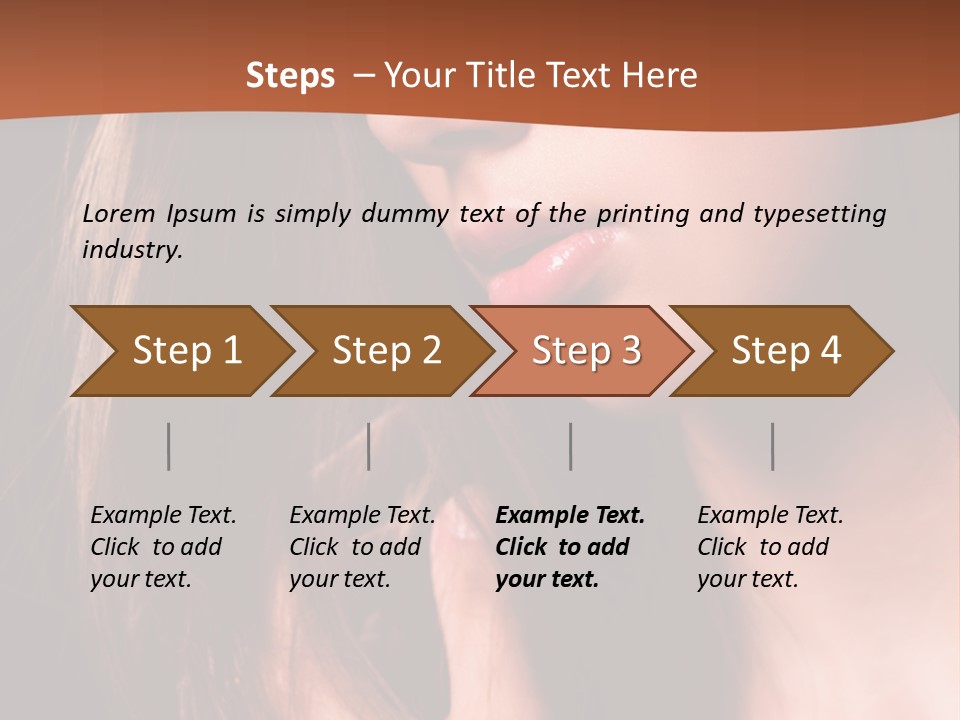 Steps – Your Title Text Here

Lorem Ipsum is simply dummy text of the printing and typesetting industry.

Step 1

Step 2

Step 3

Step 4

Example Text. Click to add your text.

Example Text. Click to add your text.

Example Text. Click to add your text.

Example Text. Click to add your text.